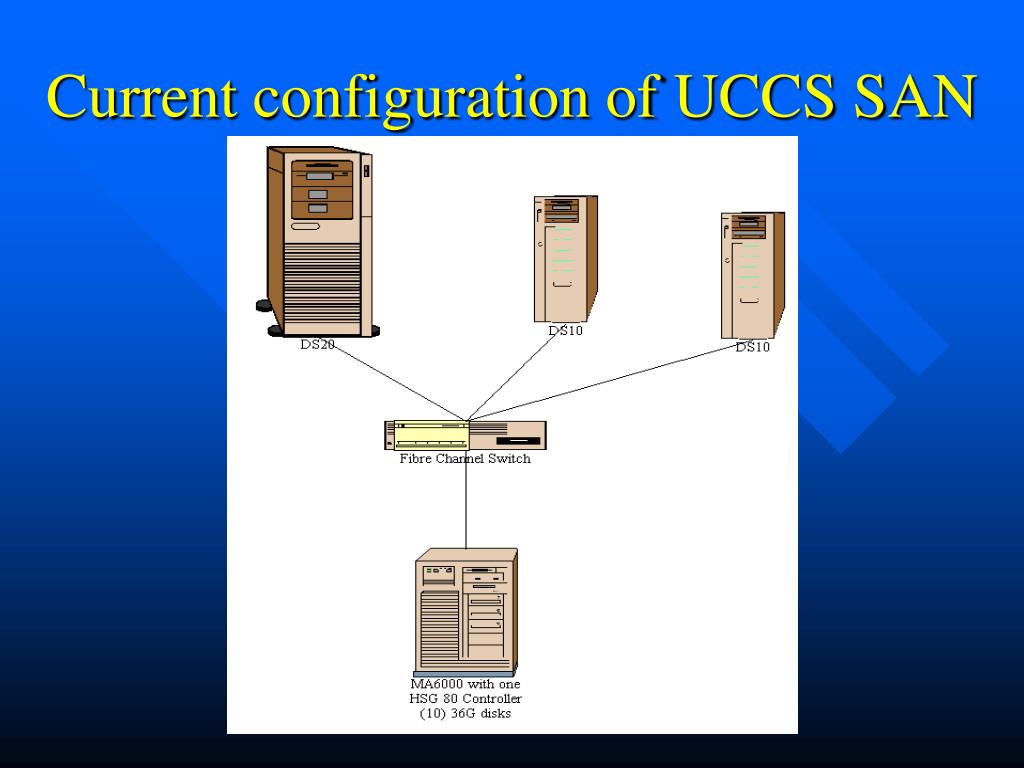 Current configuration of UCCS SAN

DS20

DS10

DS10

Fibre Channel Switch

MA6000 with one HSG 80 Controller (10) 36G disks